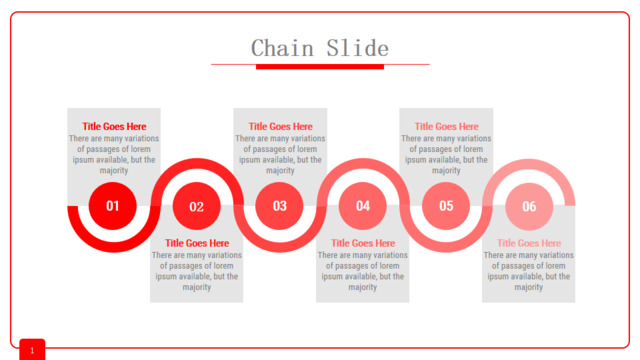 Chain Slide

Title Goes Here
There are many variations of passages of lorem ipsum available, but the majority

01

02

Title Goes Here
There are many variations of passages of lorem ipsum available, but the majority

Title Goes Here
There are many variations of passages of lorem ipsum available, but the majority

03

04

Title Goes Here
There are many variations of passages of lorem ipsum available, but the majority

Title Goes Here
There are many variations of passages of lorem ipsum available, but the majority

05

06

Title Goes Here
There are many variations of passages of lorem ipsum available, but the majority

1